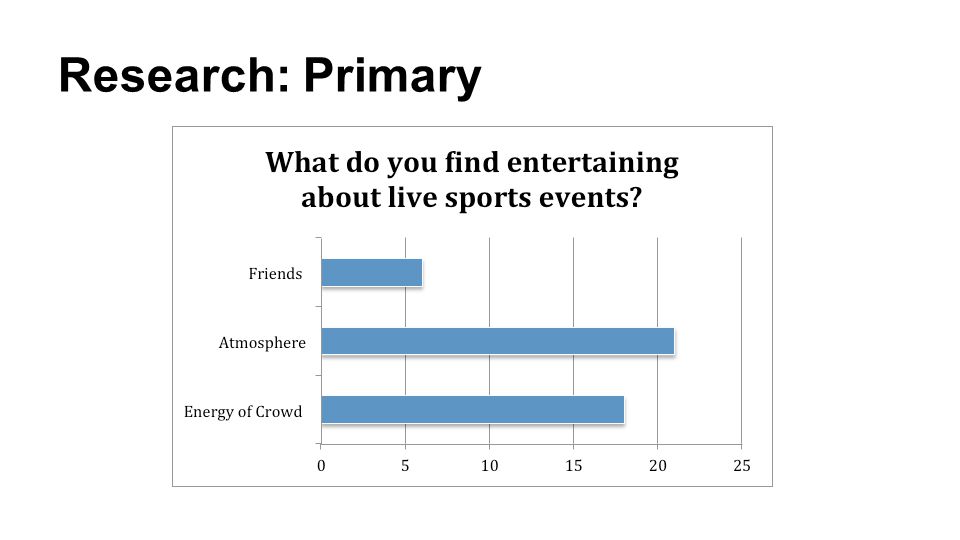 Research: Primary

What do you find entertaining about live sports events?

Friends

Atmosphere

Energy of Crowd

0 5 10 15 20 25